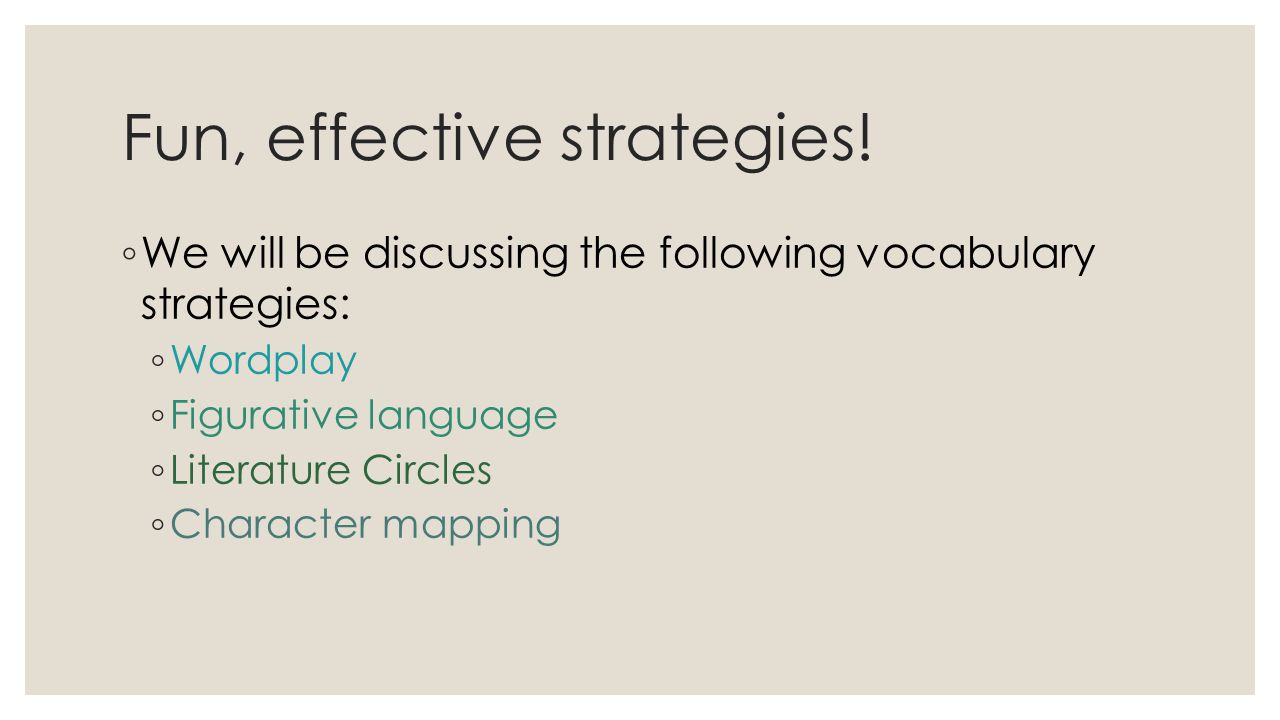 Fun, effective strategies!

◦ We will be discussing the following vocabulary strategies:

◦ Wordplay

◦ Figurative language

◦ Literature Circles

◦ Character mapping